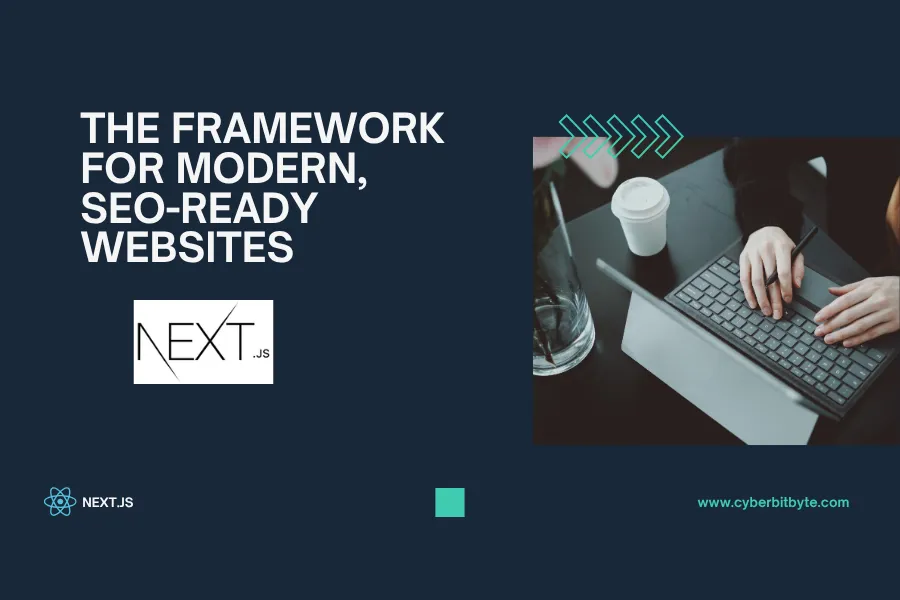 THE FRAMEWORK FOR MODERN, SEO-READY WEBSITES

NEXT.JS

NEXT.JS

www.cyberbitbyte.com